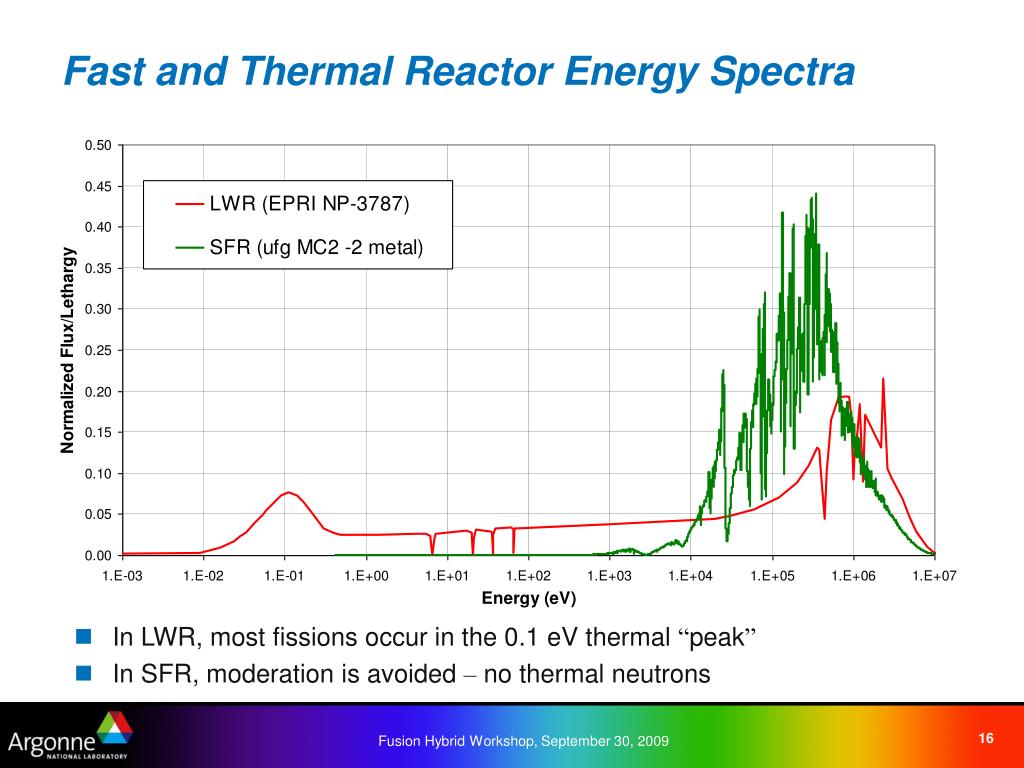 Fast and Thermal Reactor Energy Spectra

0.50
0.45
0.40
0.35
0.30
0.25
0.20
0.15
0.10
0.05
0.00

Normalized Flux/Lethargy

LWR (EPRI NP-3787)
SFR (ufg MC2 -2 metal)

1.E-03 1.E-02 1.E-01 1.E+00 1.E+01 1.E+02 1.E+03 1.E+04 1.E+05 1.E+06 1.E+07

Energy (eV)

In LWR, most fissions occur in the 0.1 eV thermal “peak”

In SFR, moderation is avoided – no thermal neutrons

Argonne NATIONAL LABORATORY

Fusion Hybrid Workshop, September 30, 2009

16